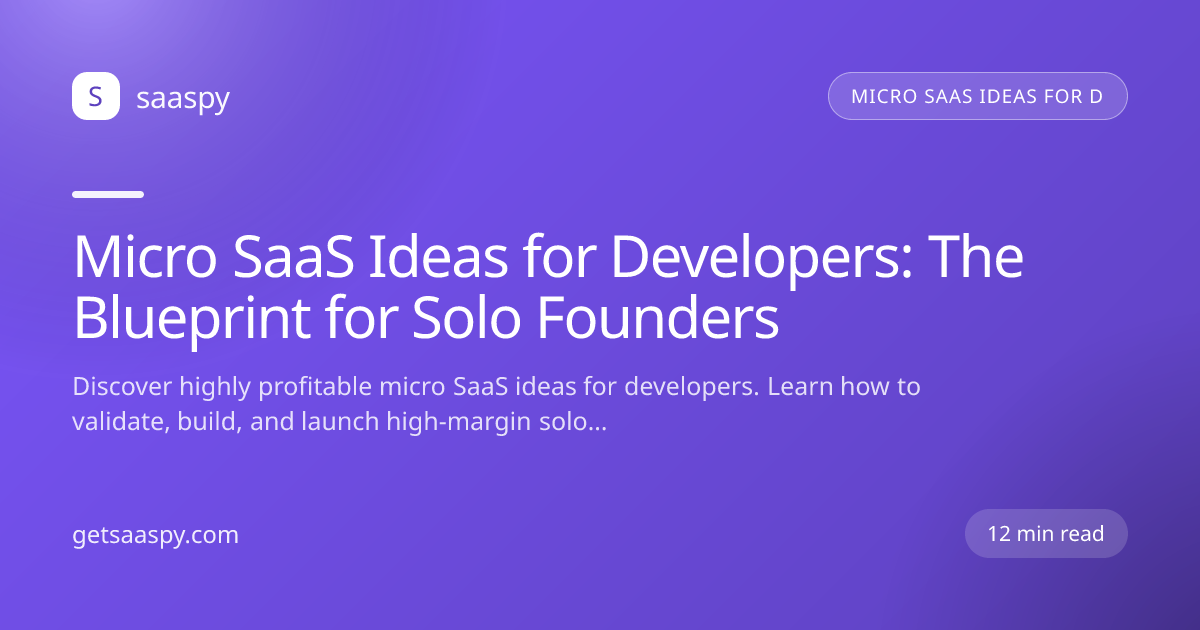 S saaspy

MICRO SAAS IDEAS FOR D

Micro SaaS Ideas for Developers: The Blueprint for Solo Founders

Discover highly profitable micro SaaS ideas for developers. Learn how to validate, build, and launch high-margin solo...

getsaaspy.com

12 min read